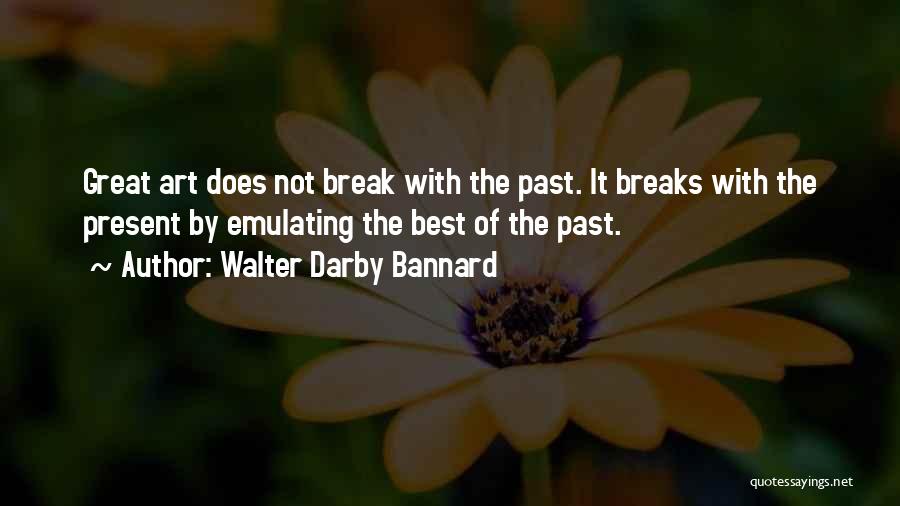 Great art does not break with the past. It breaks with the present by emulating the best of the past.

~ Author: Walter Darby Bannard

quotessayings.net